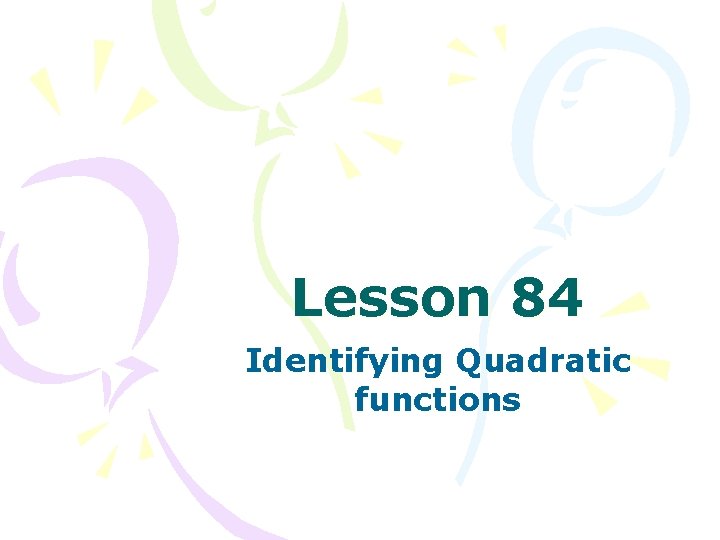 Lesson 84

Identifying Quadratic functions